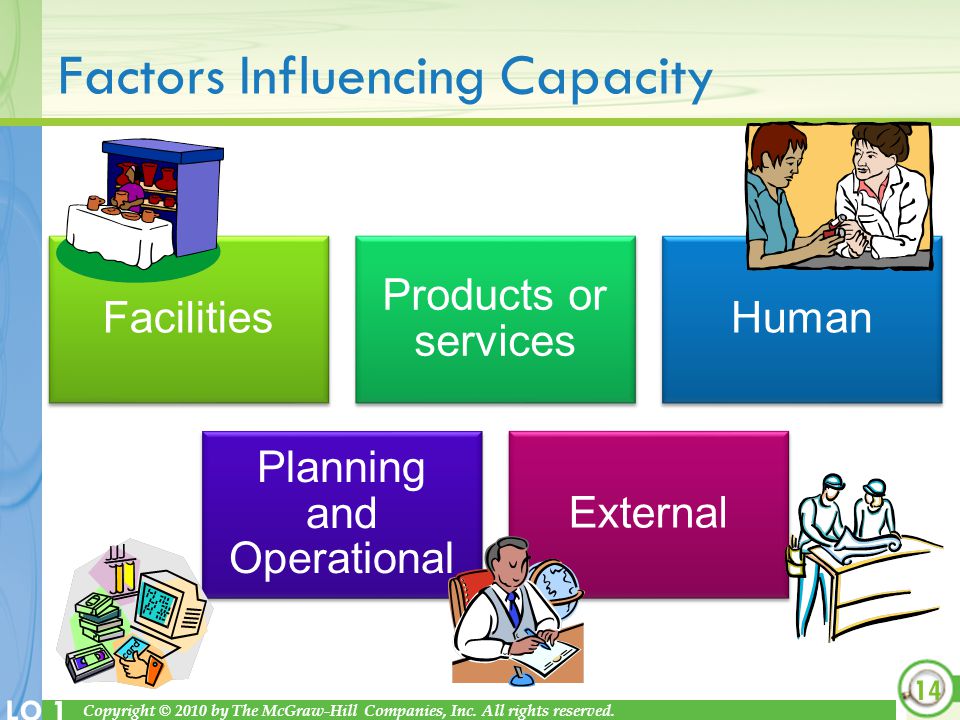 Factors Influencing Capacity

Facilities

Products or services

Human

Planning and Operational

External

LO 1

Copyright © 2010 by The McGraw-Hill Companies, Inc. All rights reserved.

14